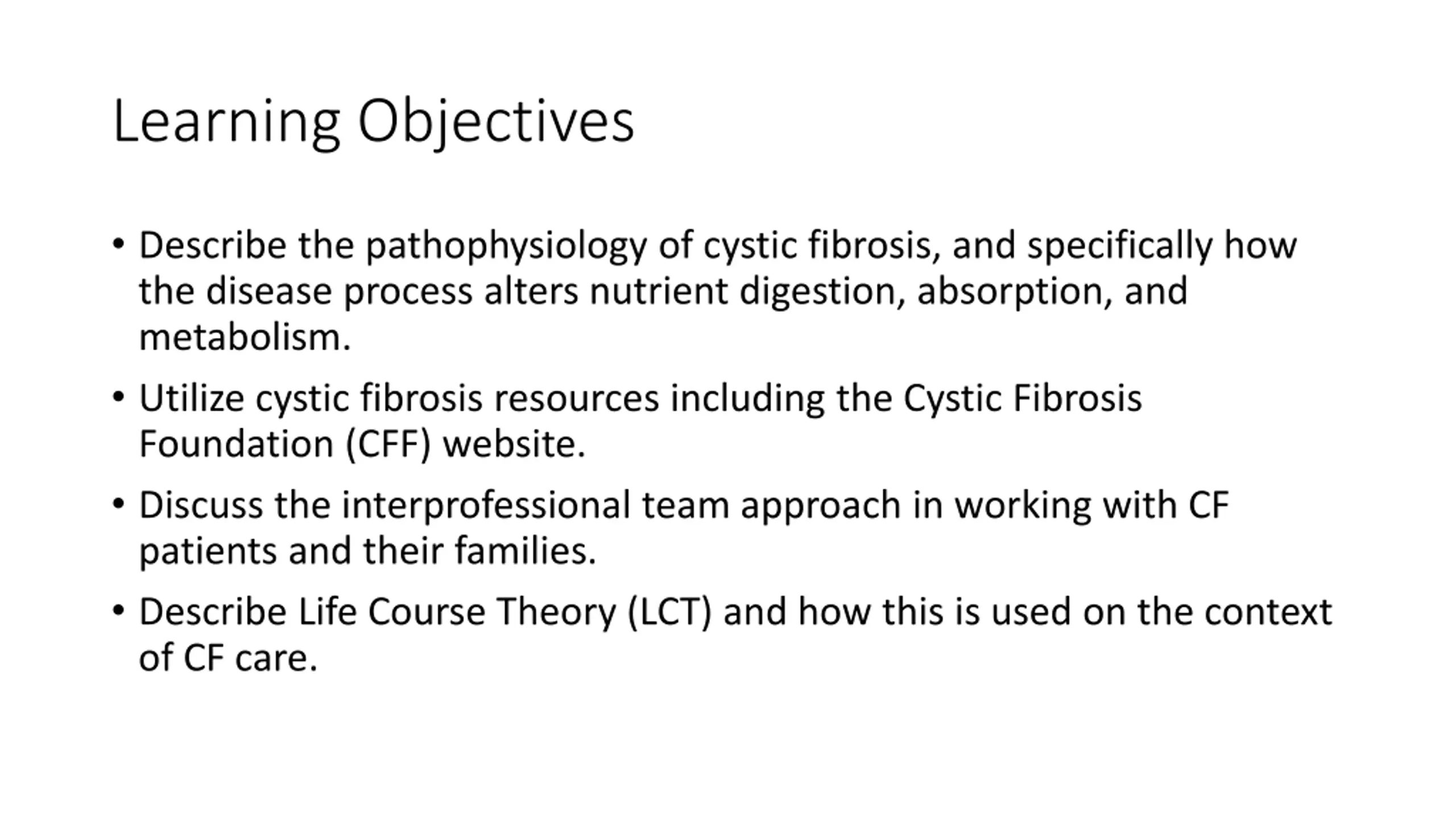 Learning Objectives

• Describe the pathophysiology of cystic fibrosis, and specifically how the disease process alters nutrient digestion, absorption, and metabolism.

• Utilize cystic fibrosis resources including the Cystic Fibrosis Foundation (CFF) website.

• Discuss the interprofessional team approach in working with CF patients and their families.

• Describe Life Course Theory (LCT) and how this is used on the context of CF care.